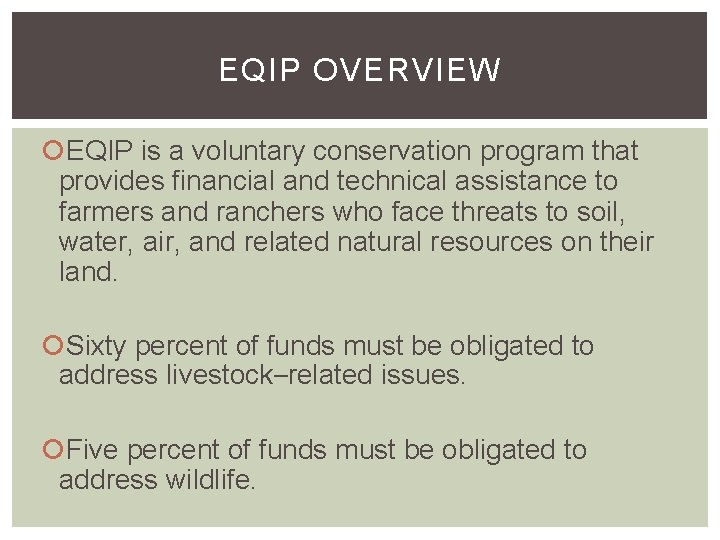 EQIP OVERVIEW

EQIP is a voluntary conservation program that provides financial and technical assistance to farmers and ranchers who face threats to soil, water, air, and related natural resources on their land.

Sixty percent of funds must be obligated to address livestock–related issues.

Five percent of funds must be obligated to address wildlife.